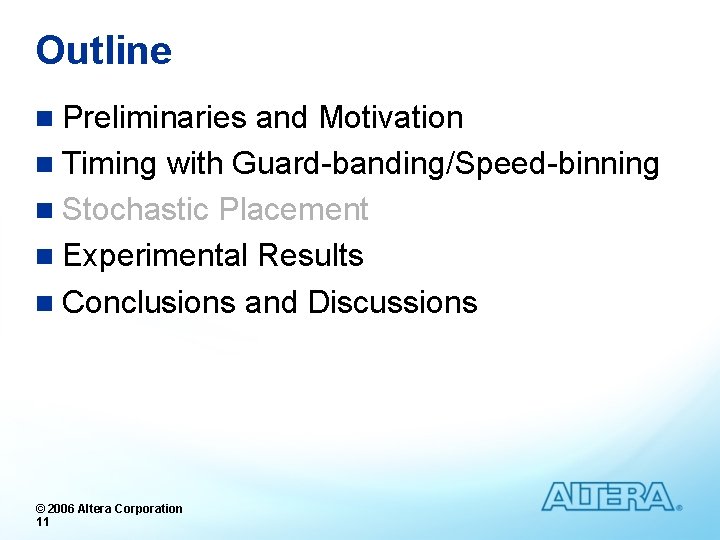 Outline

- Preliminaries and Motivation
- Timing with Guard-banding/Speed-binning
- Stochastic Placement
- Experimental Results
- Conclusions and Discussions

© 2006 Altera Corporation
11

ALTERA®